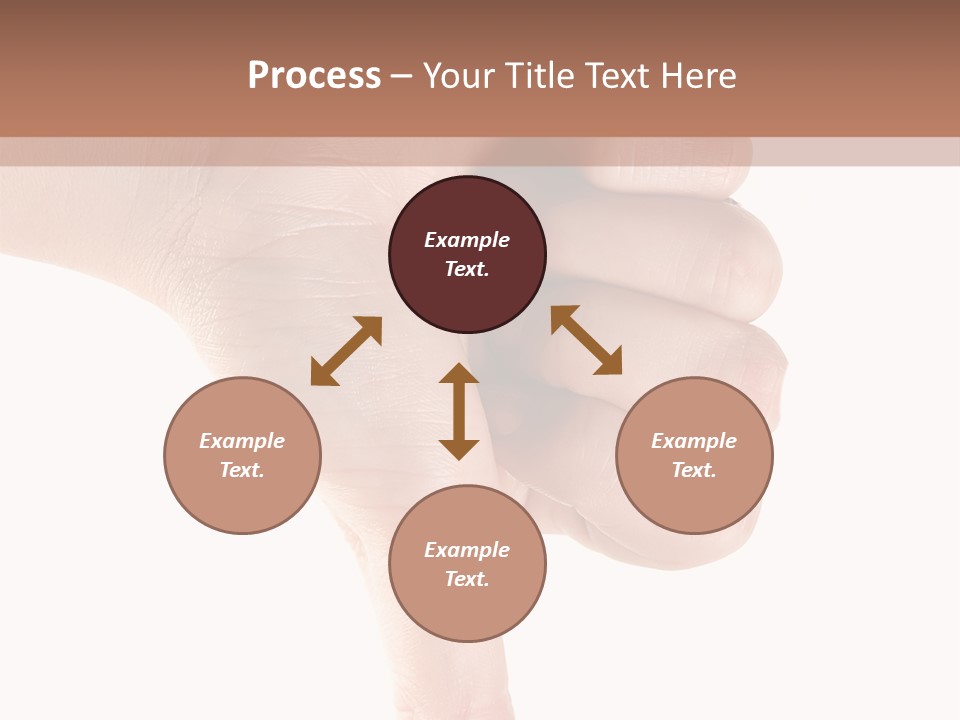 Process – Your Title Text Here

Example Text.

Example Text.

Example Text.

Example Text.